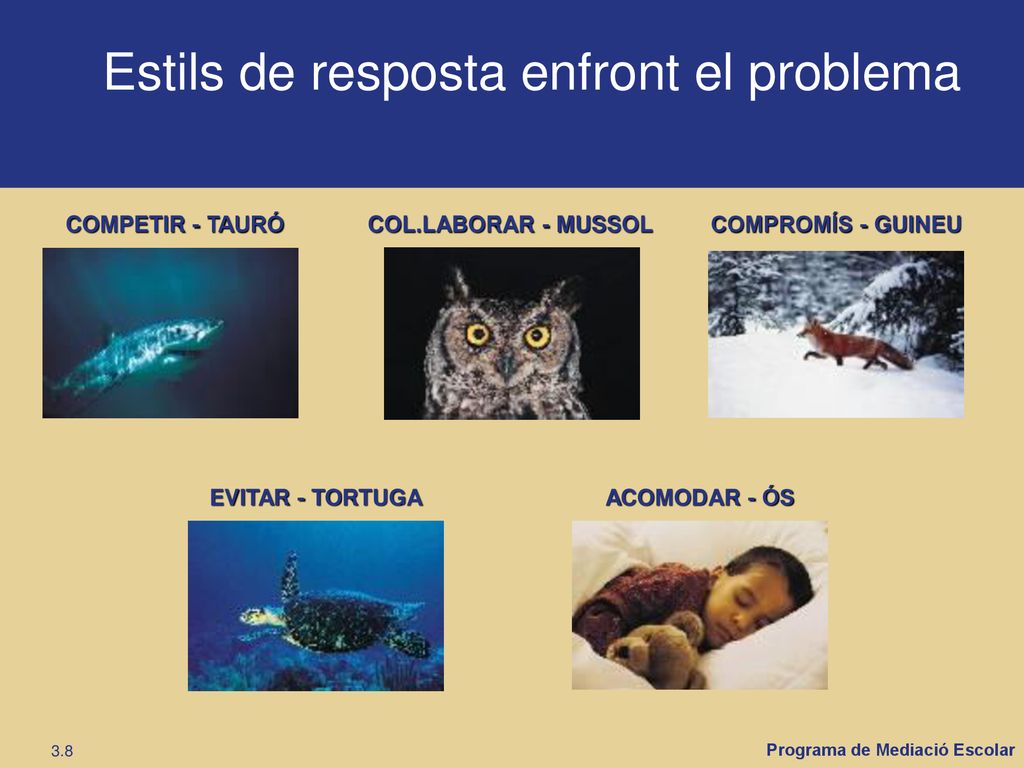 Estils de resposta enfront el problema

COMPETIR - TAURÓ

COL.LABORAR - MUSSOL

COMPROMÍS - GUINEU

EVITAR - TORTUGA

ACOMODAR - ÓS

3.8

Programa de Mediació Escolar